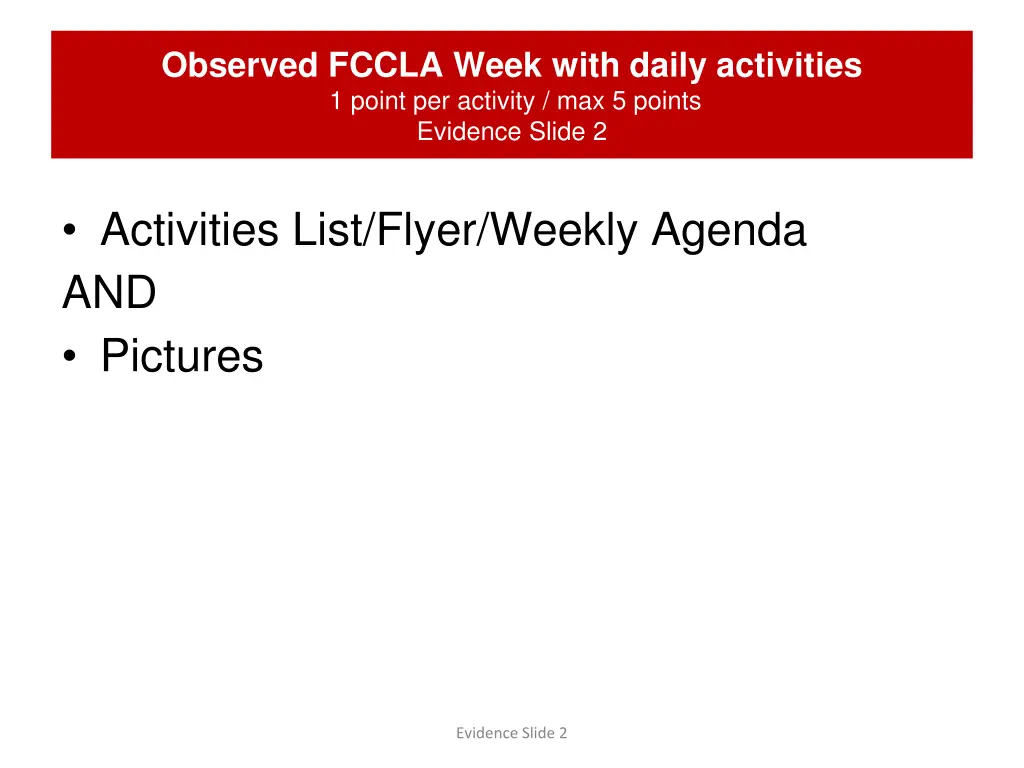 Observed FCCLA Week with daily activities
1 point per activity / max 5 points
Evidence Slide 2

• Activities List/Flyer/Weekly Agenda
AND
• Pictures

Evidence Slide 2